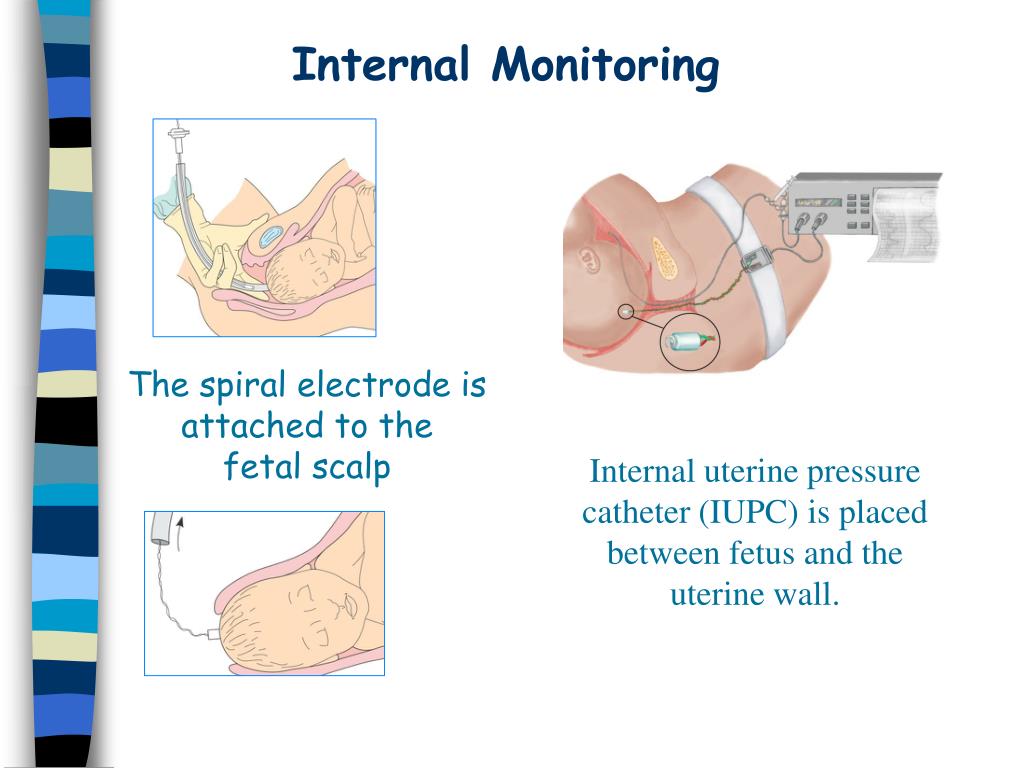 Internal Monitoring

The spiral electrode is attached to the fetal scalp

Internal uterine pressure catheter (IUPC) is placed between fetus and the uterine wall.